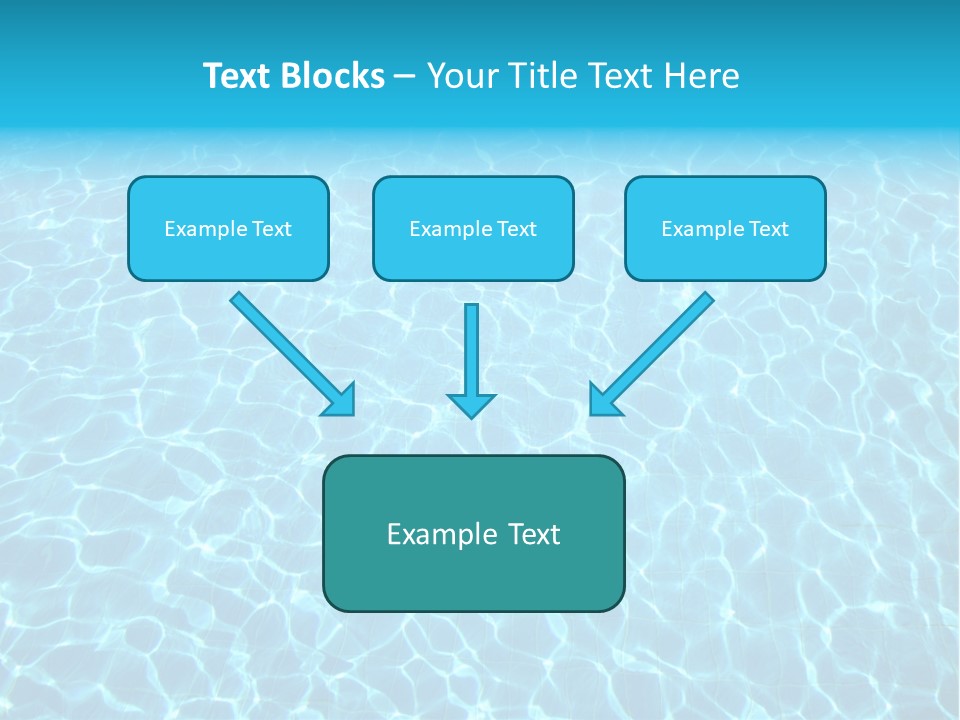 Text Blocks – Your Title Text Here

Example Text

Example Text

Example Text

Example Text